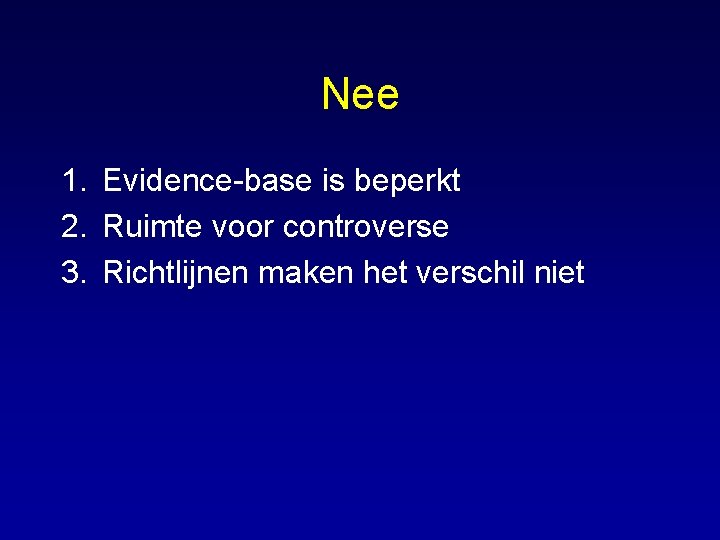 Nee

1. Evidence-base is beperkt
2. Ruimte voor controverse
3. Richtlijnen maken het verschil niet